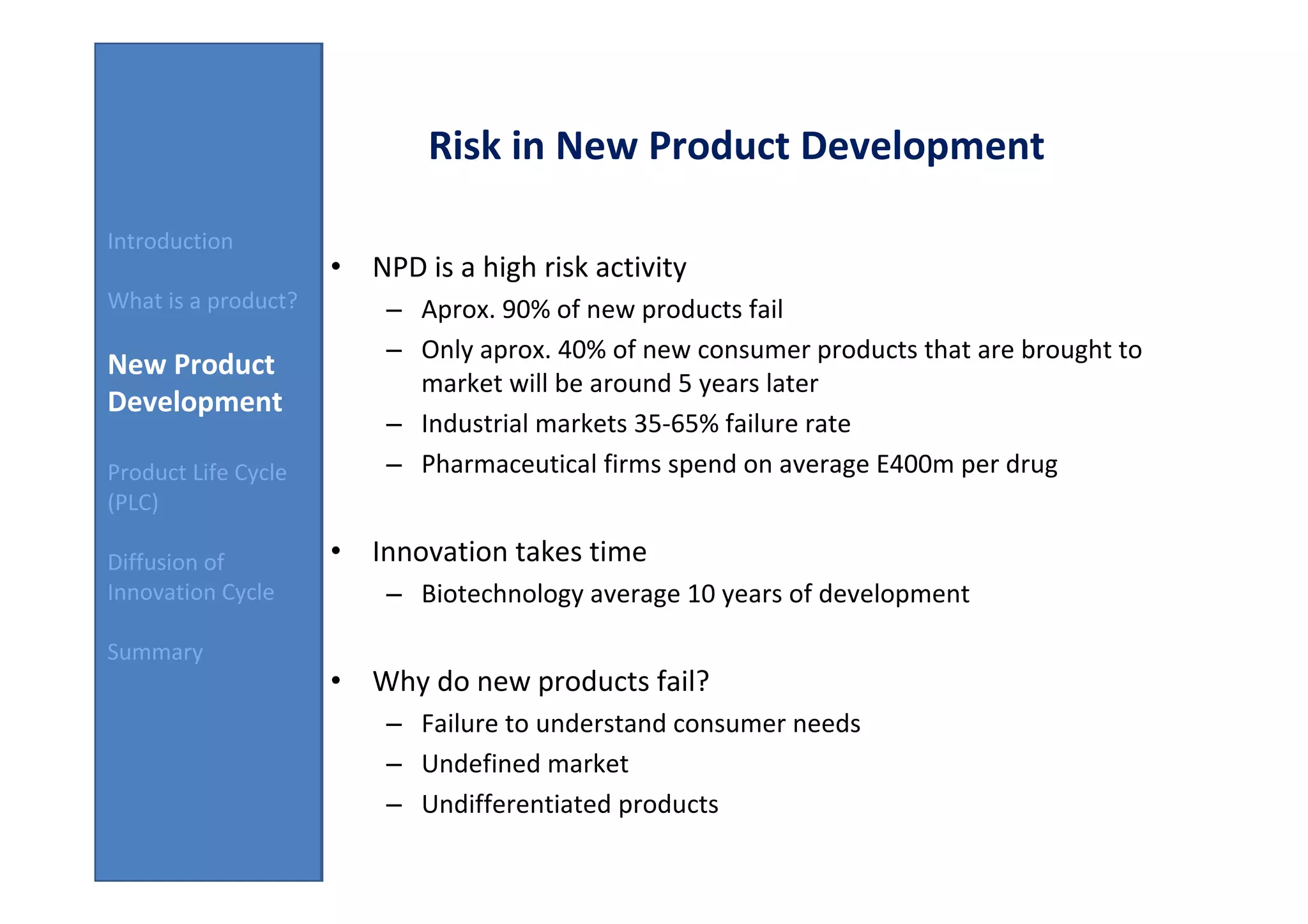 Introduction

What is a product?

New Product Development

Product Life Cycle (PLC)

Diffusion of Innovation Cycle

Summary

Risk in New Product Development

• NPD is a high risk activity
– Aprox. 90% of new products fail
– Only aprox. 40% of new consumer products that are brought to market will be around 5 years later
– Industrial markets 35-65% failure rate
– Pharmaceutical firms spend on average E400m per drug

• Innovation takes time
– Biotechnology average 10 years of development

• Why do new products fail?
– Failure to understand consumer needs
– Undefined market
– Undifferentiated products